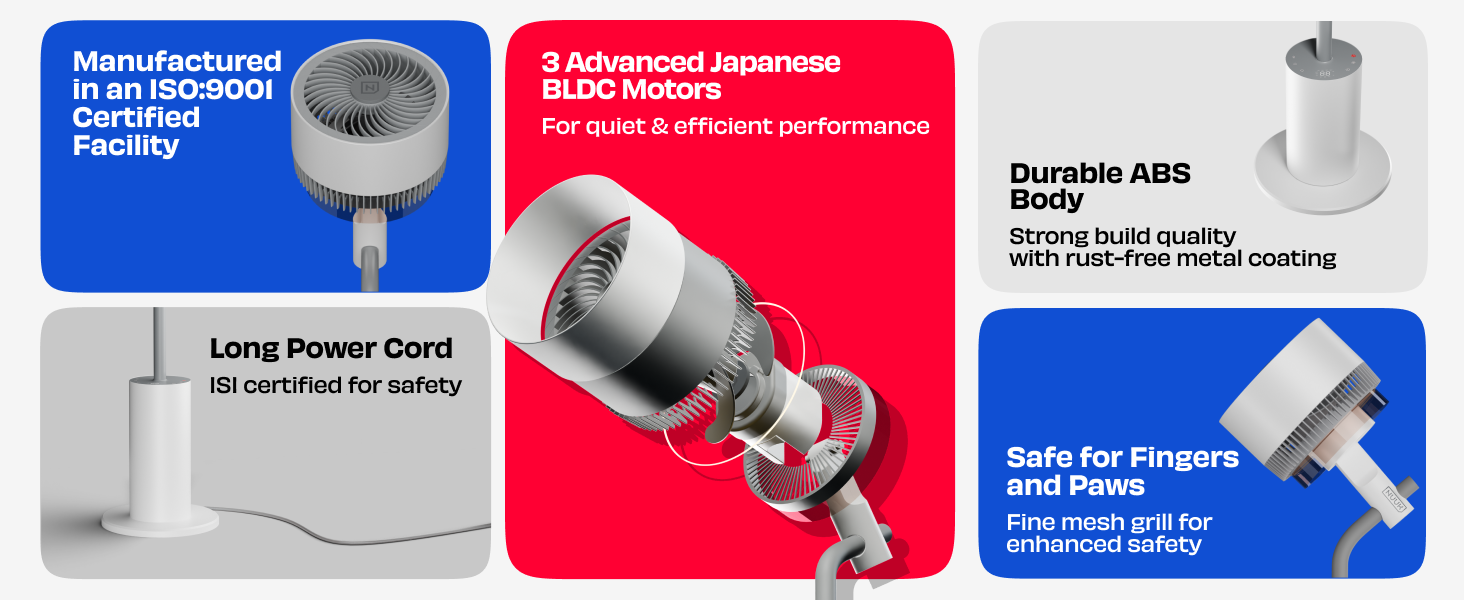 Manufactured in an ISO:9001 Certified Facility

Long Power Cord
ISI certified for safety

3 Advanced Japanese BLDC Motors
For quiet & efficient performance

Durable ABS Body
Strong build quality with rust-free metal coating

Safe for Fingers and Paws
Fine mesh grill for enhanced safety